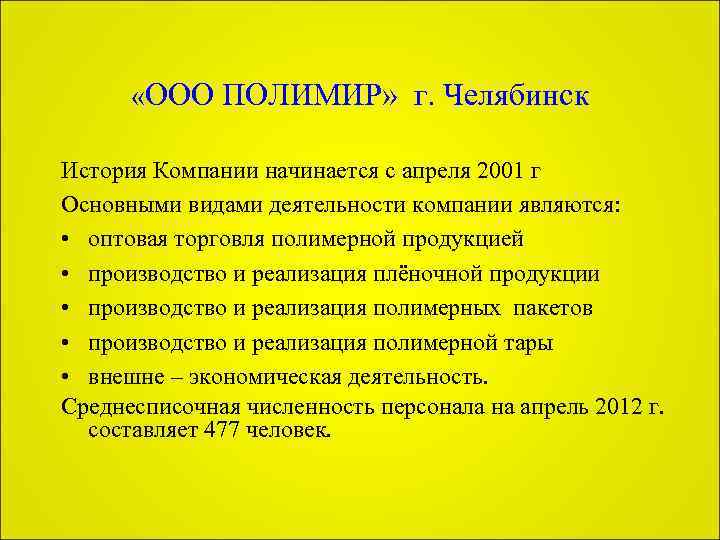 «ООО ПОЛИМИР» г. Челябинск

История Компании начинается с апреля 2001 г

Основными видами деятельности компании являются:

• оптовая торговля полимерной продукцией
• производство и реализация плёночной продукции
• производство и реализация полимерных пакетов
• производство и реализация полимерной тары
• внешне – экономическая деятельность.

Среднесписочная численность персонала на апрель 2012 г. составляет 477 человек.